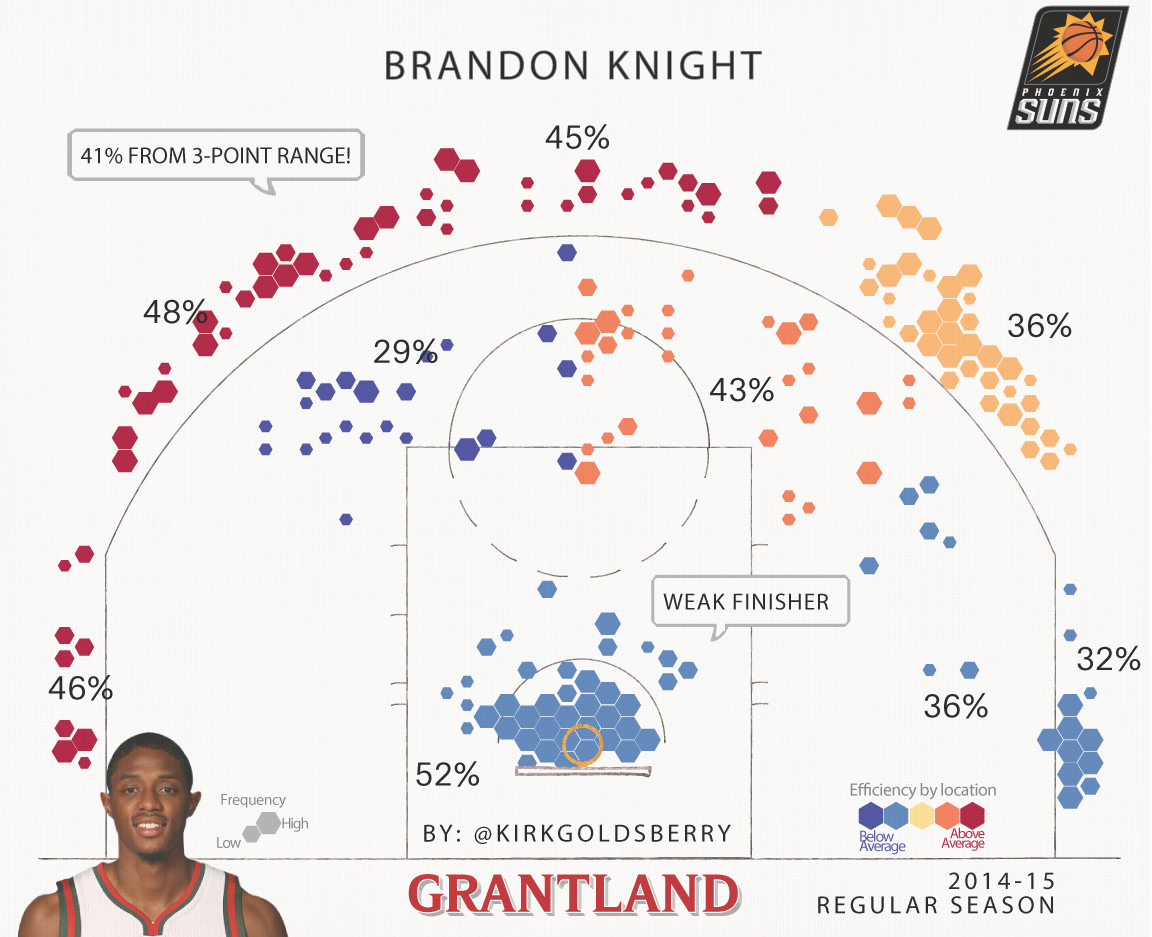 BRANDON KNIGHT

PHOENIX SUNS

41% FROM 3-POINT RANGE!

45%

48%

29%

43%

36%

WEAK FINISHER

46%

32%

36%

52%

Frequency
Low High

BY: @KIRKGOLDSBERRY

Efficiency by location
Below Average
Above Average

GRANTLAND

2014-15
REGULAR SEASON